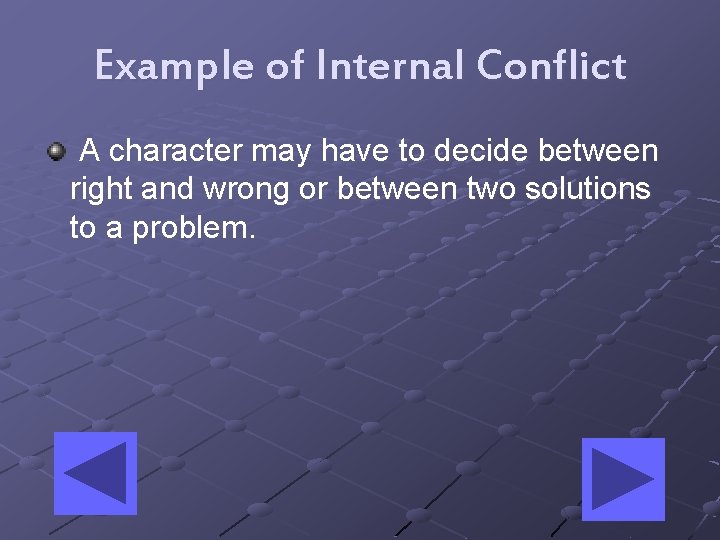 Example of Internal Conflict

A character may have to decide between right and wrong or between two solutions to a problem.